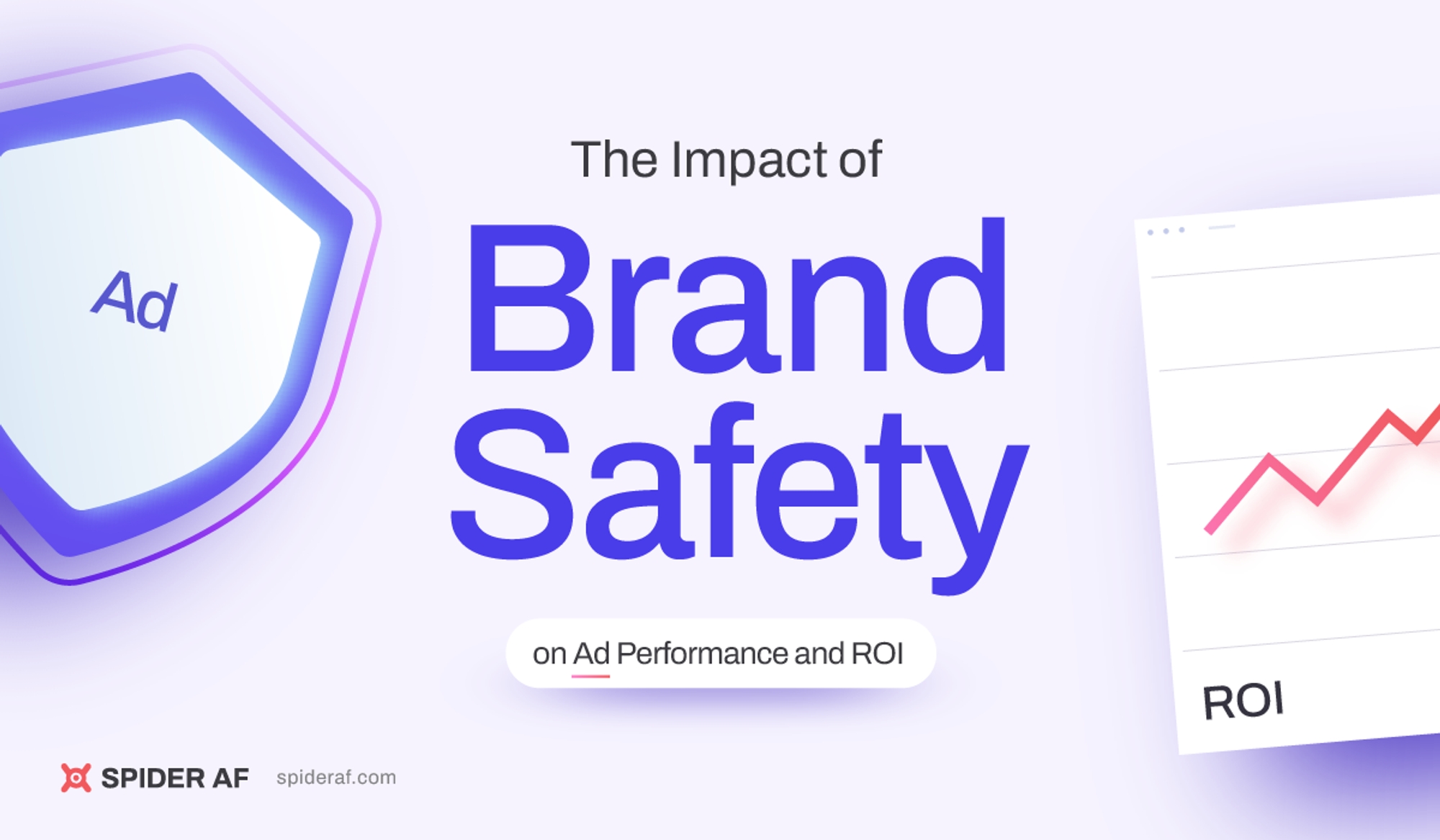 Ad

The Impact of

Brand Safety

on Ad Performance and ROI

ROI

SPIDER AF spideraf.com